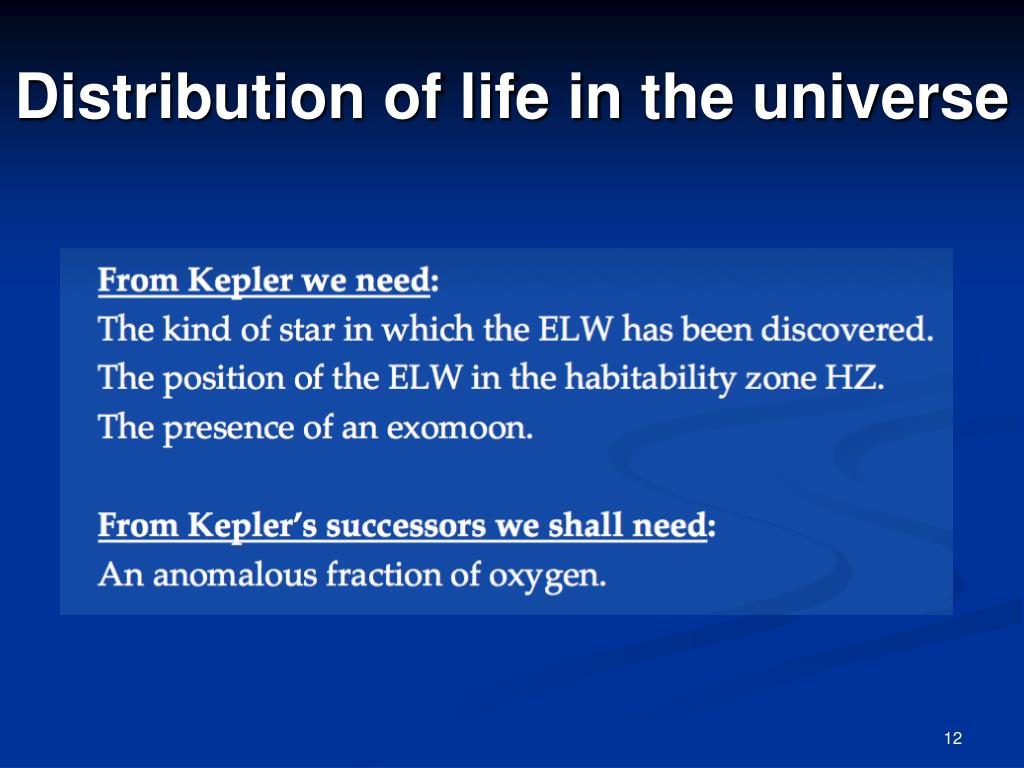 Distribution of life in the universe

From Kepler we need:
The kind of star in which the ELW has been discovered.
The position of the ELW in the habitability zone HZ.
The presence of an exomoon.

From Kepler's successors we shall need:
An anomalous fraction of oxygen.

12